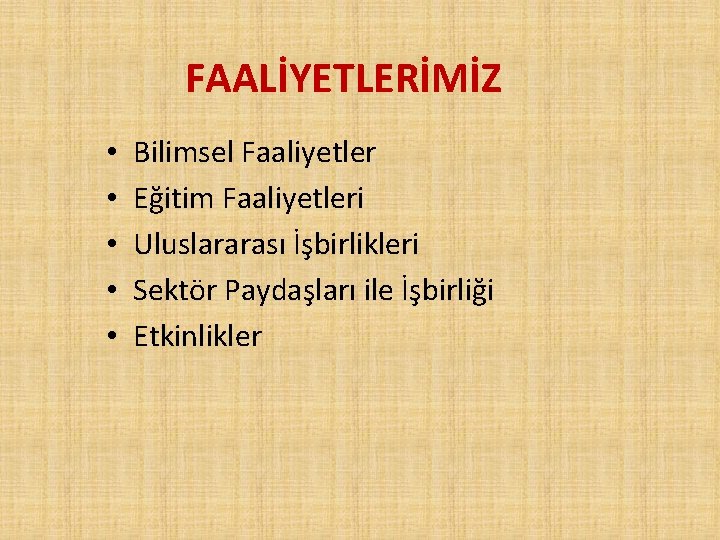 FAALİYETLERİMİZ

• Bilimsel Faaliyetler
• Eğitim Faaliyetleri
• Uluslararası İşbirlikleri
• Sektör Paydaşları ile İşbirliği
• Etkinlikler